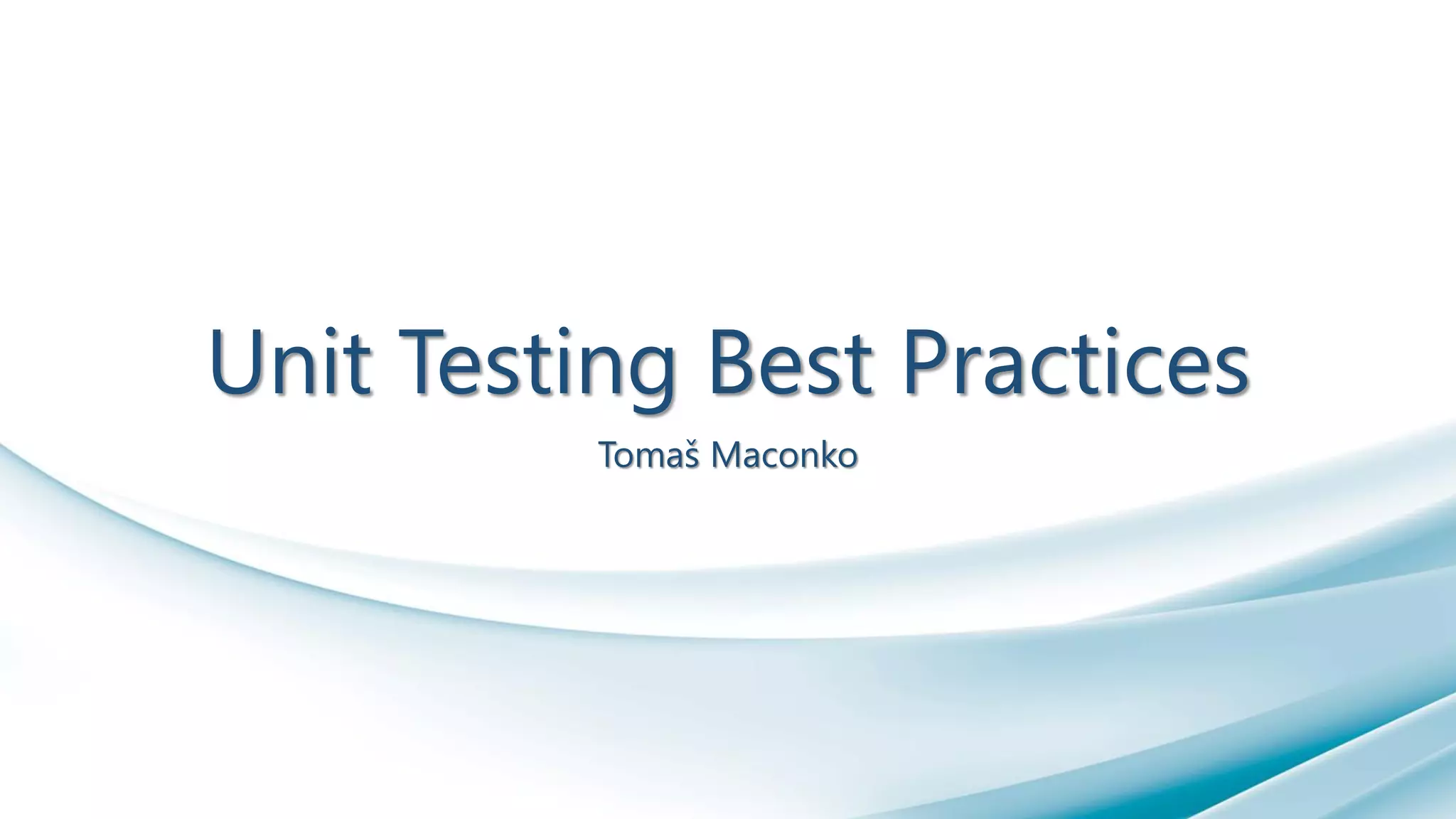 Unit Testing Best Practices

Tomaš Maconko